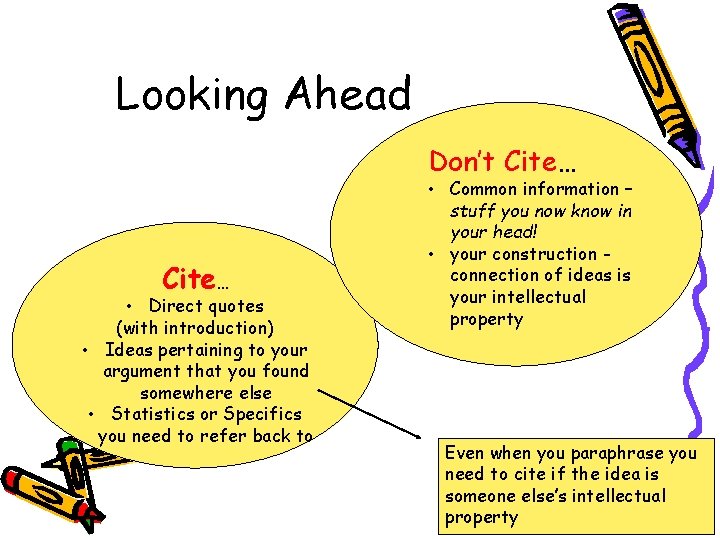 Looking Ahead

Don't Cite…
• Common information – stuff you now know in your head!
• your construction – connection of ideas is your intellectual property

Cite…
• Direct quotes (with introduction)
• Ideas pertaining to your argument that you found somewhere else
• Statistics or Specifics you need to refer back to

Even when you paraphrase you need to cite if the idea is someone else's intellectual property